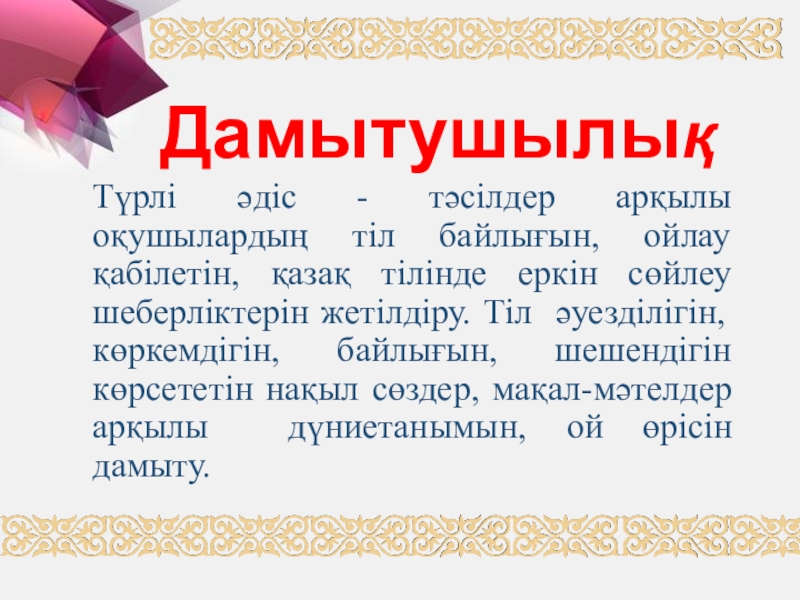 Дамытушылық

Түрлі әдіс - тәсілдер арқылы оқушылардың тіл байлығын, ойлау қабілетін, қазақ тілінде еркін сөйлеу шеберліктерін жетілдіру. Тіл әуезділігін, көркемдігін, байлығын, шешендігін көрсететін нақыл сөздер, мақал-мәтелдер арқылы дүниетанымын, ой өрісін дамыту.